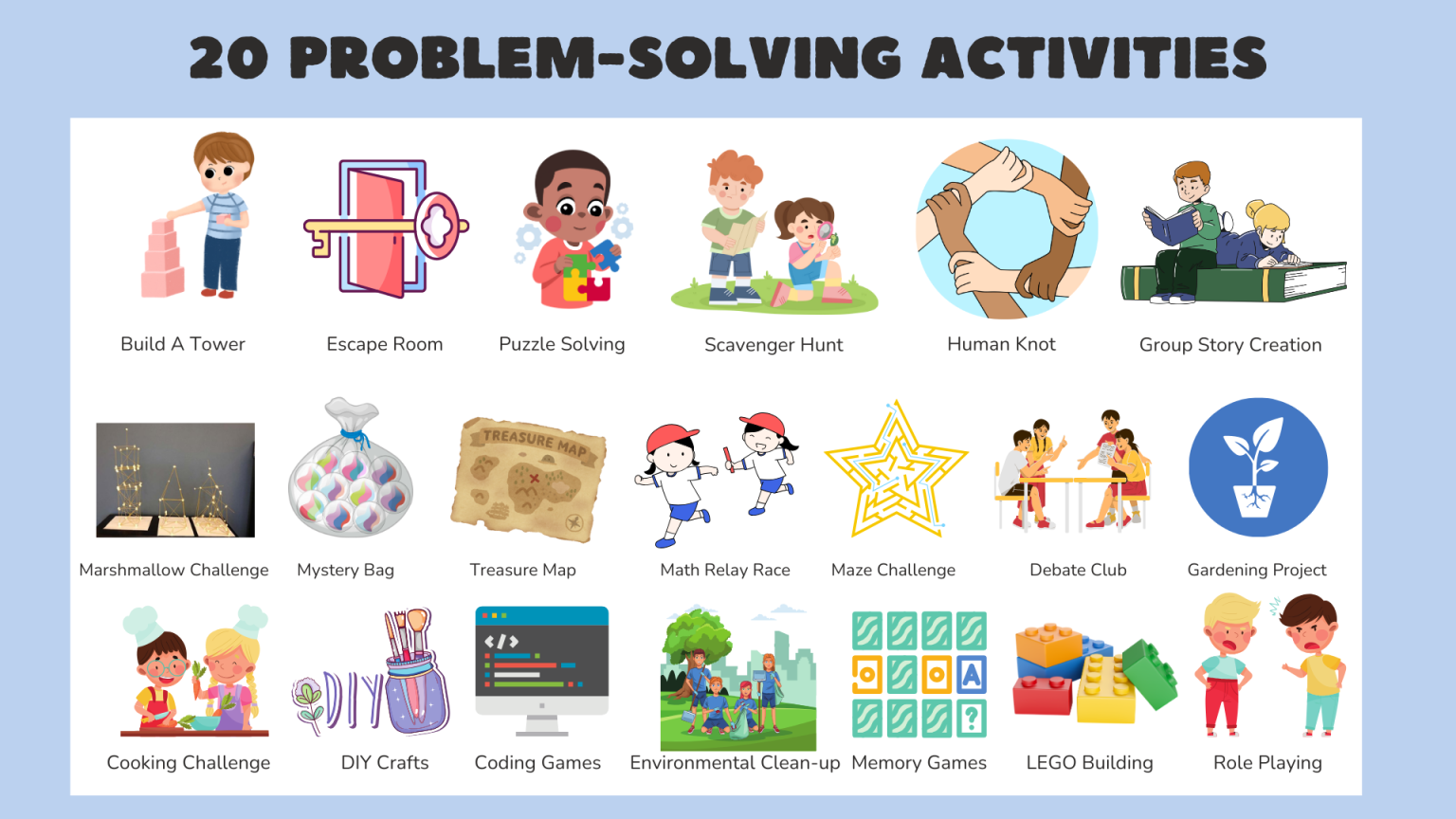 20 PROBLEM-SOLVING ACTIVITIES

Build A Tower
Escape Room
Puzzle Solving
Scavenger Hunt
Human Knot
Group Story Creation

Marshmallow Challenge
Mystery Bag
TREASURE MAP
Treasure Map
Math Relay Race
Maze Challenge
Debate Club
Gardening Project

Cooking Challenge
DIY
DIY Crafts
</>
Coding Games
Environmental Clean-up
A
?
Memory Games
LEGO Building
Role Playing